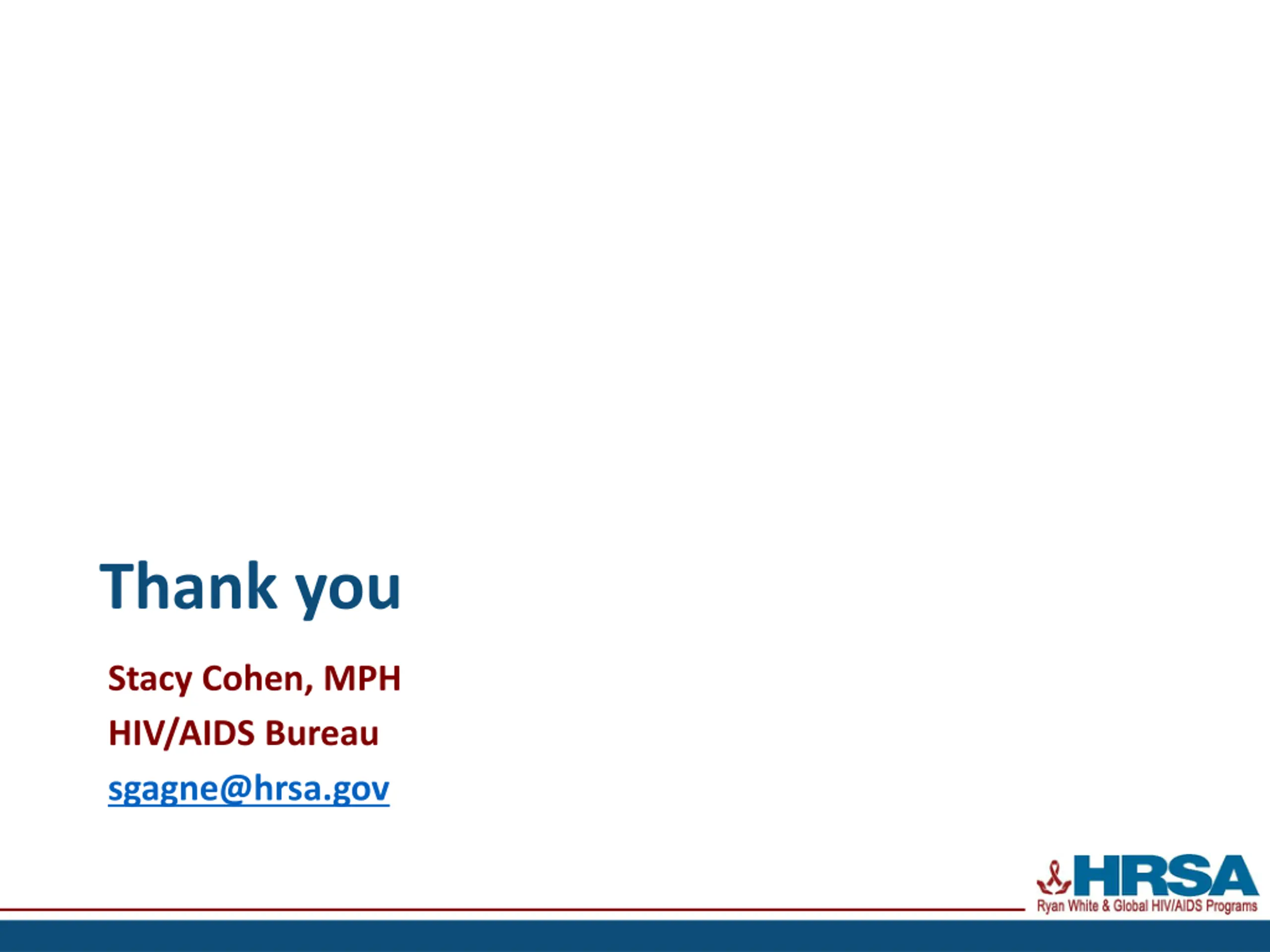 Thank you

Stacy Cohen, MPH

HIV/AIDS Bureau

sgagne@hrsa.gov

HRSA
Ryan White & Global HIV/AIDS Programs